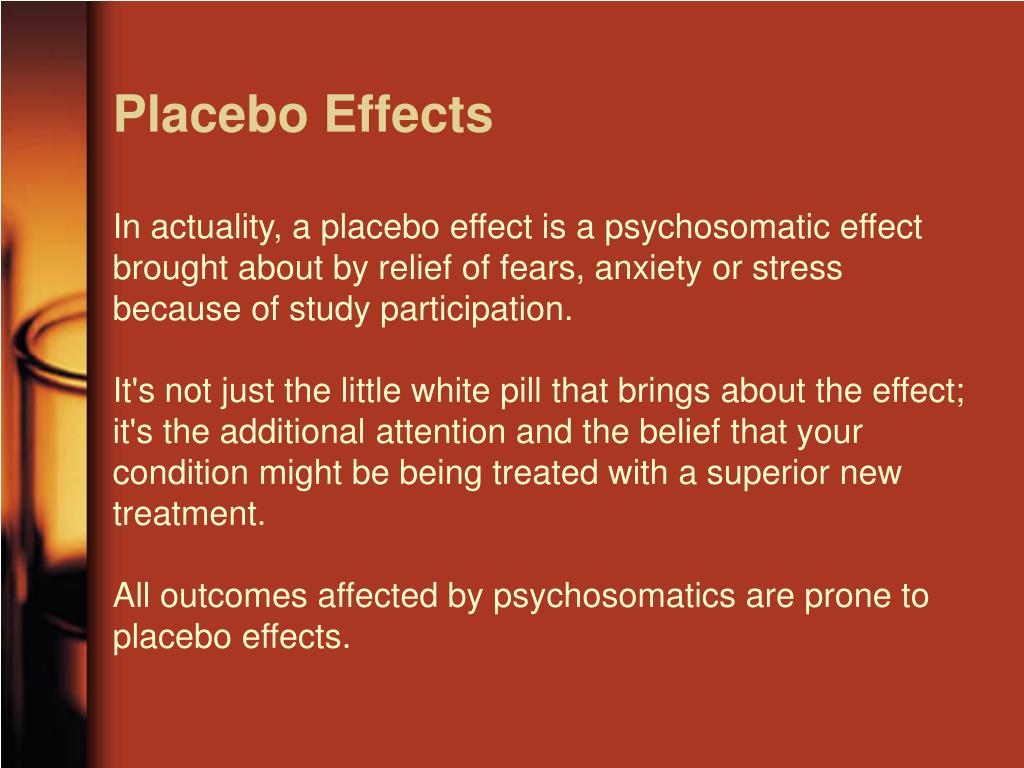 Placebo Effects

In actuality, a placebo effect is a psychosomatic effect brought about by relief of fears, anxiety or stress because of study participation.

It's not just the little white pill that brings about the effect; it's the additional attention and the belief that your condition might be being treated with a superior new treatment.

All outcomes affected by psychosomatics are prone to placebo effects.